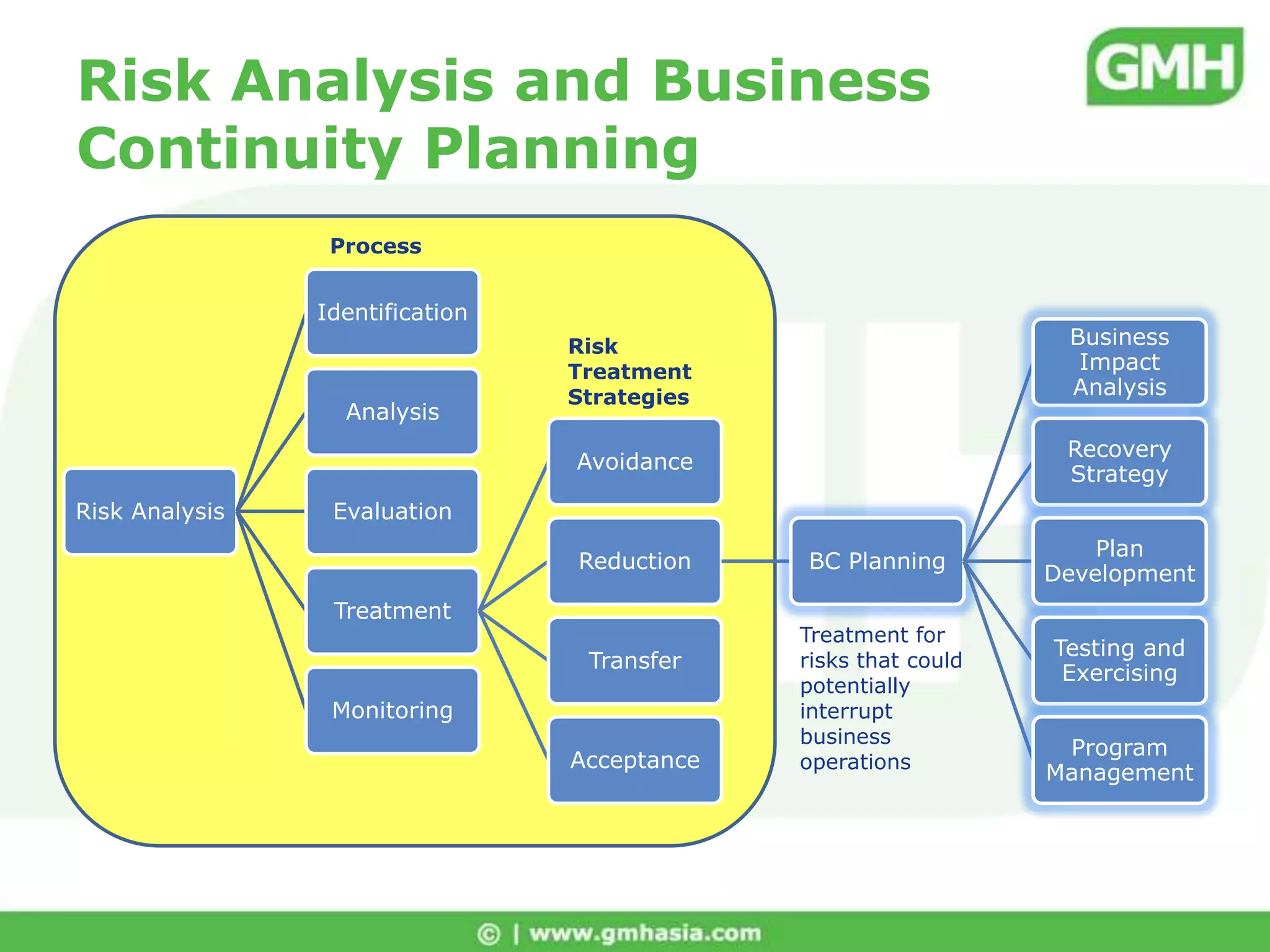 Risk Analysis and Business Continuity Planning

GMH

Process

Risk Analysis

Identification

Analysis

Evaluation

Treatment

Monitoring

Risk Treatment Strategies

Avoidance

Reduction

Transfer

Acceptance

BC Planning

Treatment for risks that could potentially interrupt business operations

Business Impact Analysis

Recovery Strategy

Plan Development

Testing and Exercising

Program Management

© | www.gmhasia.com